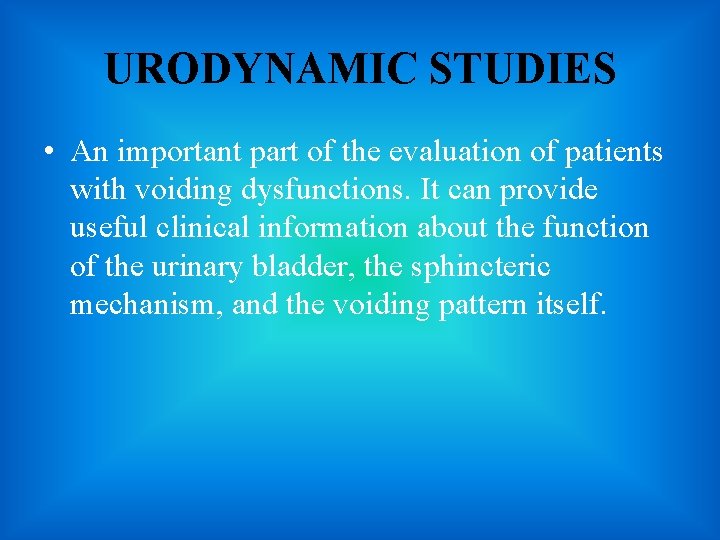 URODYNAMIC STUDIES

• An important part of the evaluation of patients with voiding dysfunctions. It can provide useful clinical information about the function of the urinary bladder, the sphincteric mechanism, and the voiding pattern itself.